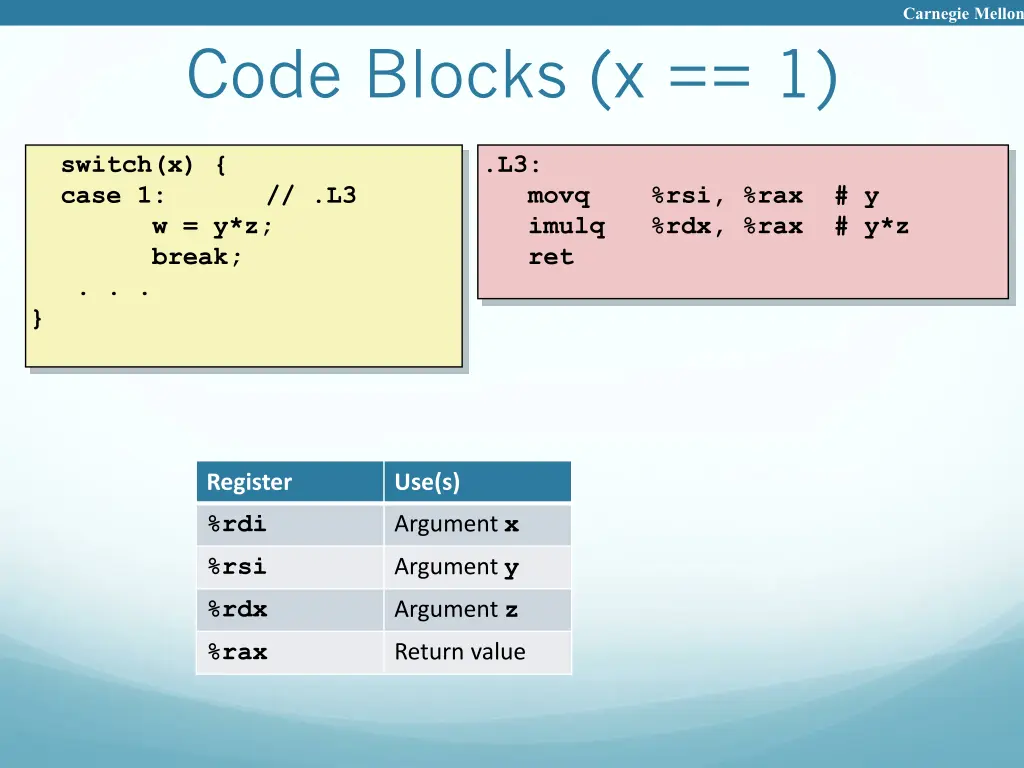 Carnegie Mellon

Code Blocks (x == 1)

switch(x) {
case 1:       // .L3
      w = y*z;
      break;
  . . .
}

.L3:
   movq    %rsi, %rax  # y
   imulq   %rdx, %rax  # y*z
   ret

| Register | Use(s) |
|---|---|
| %rdi | Argument x |
| %rsi | Argument y |
| %rdx | Argument z |
| %rax | Return value |